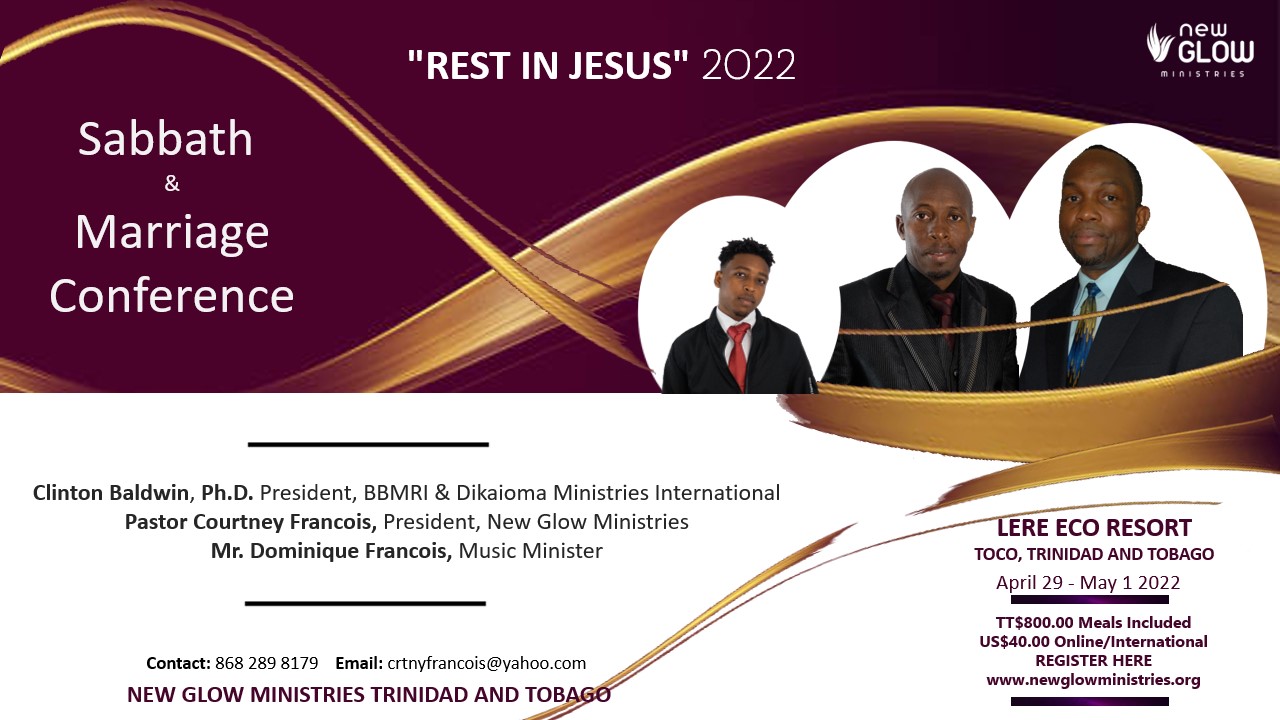 "REST IN JESUS" 2022

new GLOW MINISTRIES

Sabbath
&
Marriage
Conference

Clinton Baldwin, Ph.D. President, BBMRI & Dikaioma Ministries International
Pastor Courtney Francois, President, New Glow Ministries
Mr. Dominique Francois, Music Minister

Contact: 868 289 8179 Email: crtnyfrancois@yahoo.com

NEW GLOW MINISTRIES TRINIDAD AND TOBAGO

LERE ECO RESORT
TOCO, TRINIDAD AND TOBAGO
April 29 - May 1 2022

TT$800.00 Meals Included
US$40.00 Online/International
REGISTER HERE
www.newglowministries.org